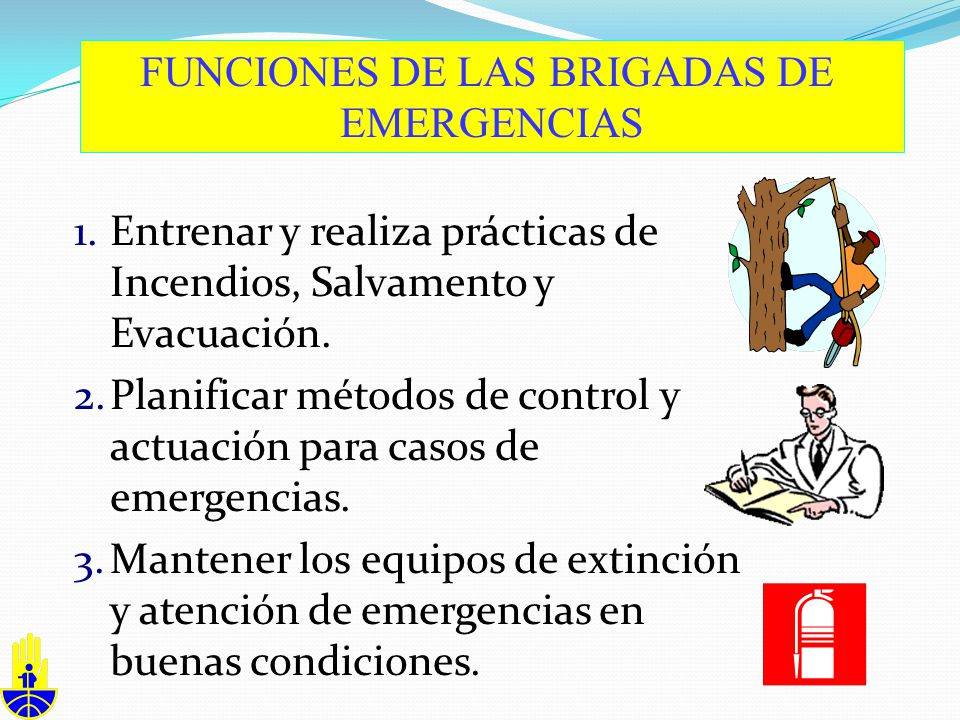 FUNCIONES DE LAS BRIGADAS DE EMERGENCIAS

1. Entrenar y realiza prácticas de Incendios, Salvamento y Evacuación.
2. Planificar métodos de control y actuación para casos de emergencias.
3. Mantener los equipos de extinción y atención de emergencias en buenas condiciones.